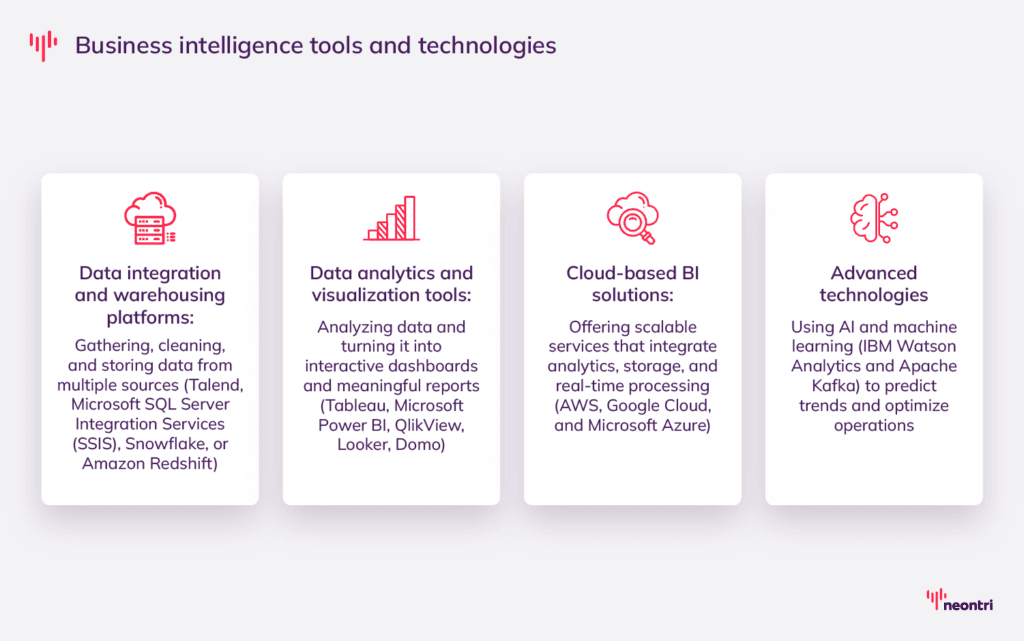 Business intelligence tools and technologies

Data integration and warehousing platforms:

Gathering, cleaning, and storing data from multiple sources (Talend, Microsoft SQL Server Integration Services (SSIS), Snowflake, or Amazon Redshift)

Data analytics and visualization tools:

Analyzing data and turning it into interactive dashboards and meaningful reports (Tableau, Microsoft Power BI, QlikView, Looker, Domo)

Cloud-based BI solutions:

Offering scalable services that integrate analytics, storage, and real-time processing (AWS, Google Cloud, and Microsoft Azure)

Advanced technologies

Using AI and machine learning (IBM Watson Analytics and Apache Kafka) to predict trends and optimize operations

neontri